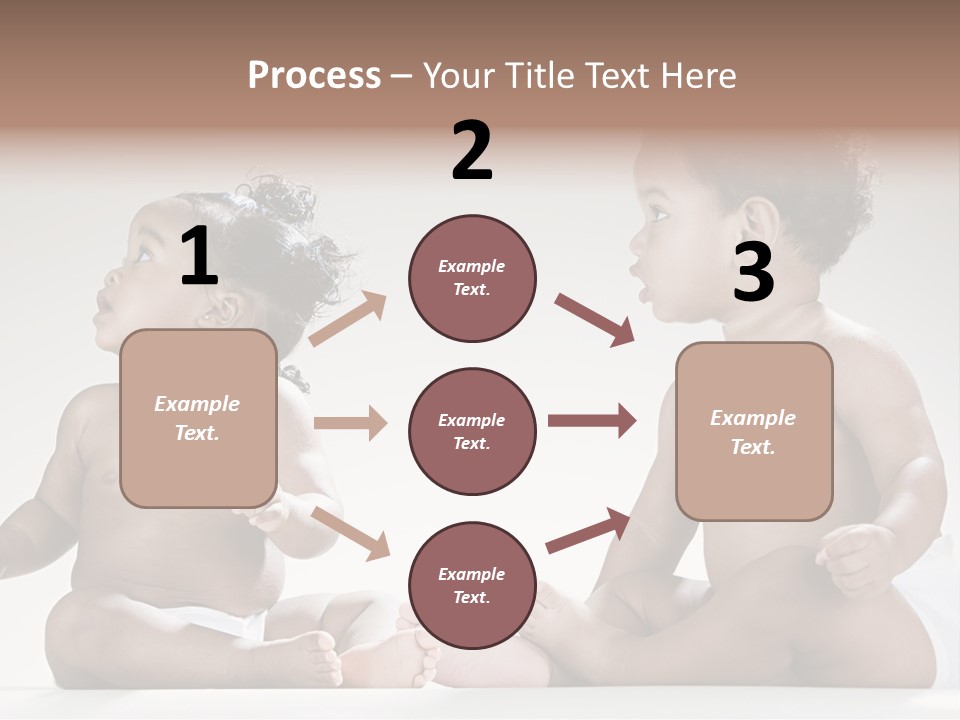 Process – Your Title Text Here

1

Example Text.

2

Example Text.

Example Text.

Example Text.

3

Example Text.